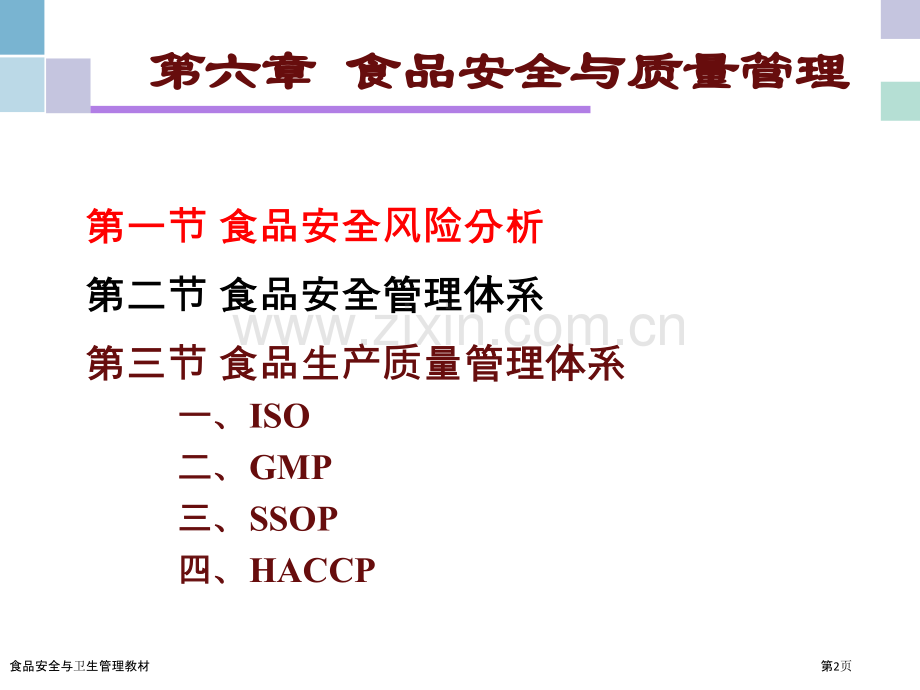 第六章 食品安全与质量管理

第一节 食品安全风险分析

第二节 食品安全管理体系

www.zixin.com.cn

第三节 食品生产质量管理体系

一、ISO

二、GMP

三、SSOP

四、HACCP

食品安全与卫生管理教材

第2页